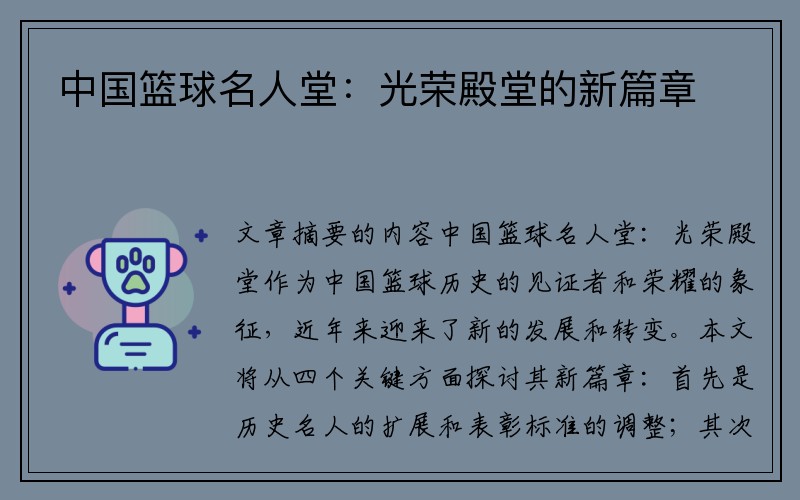 中国篮球名人堂：光荣殿堂的新篇章

文章摘要的内容中国篮球名人堂：光荣殿堂作为中国篮球历史的见证者和荣耀的象征，近年来迎来了新的发展和转变。本文将从四个关键方面探讨其新篇章：首先是历史名人的扩展和表彰标准的调整；其次